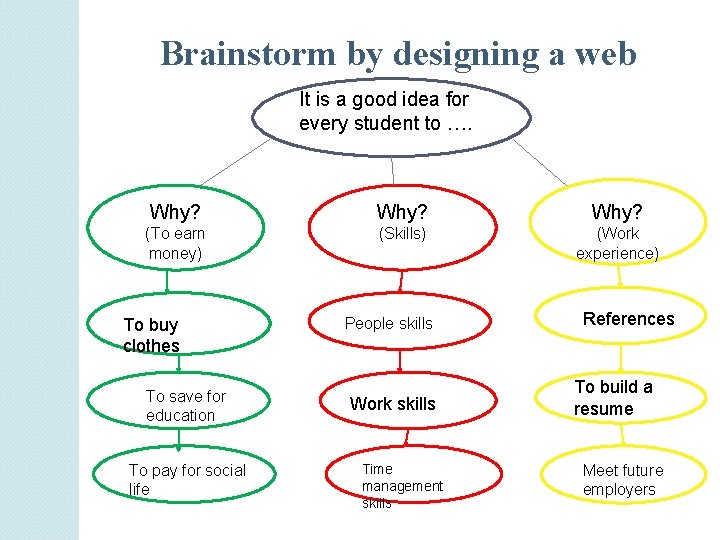 Brainstorm by designing a web

It is a good idea for every student to ….

Why?
(To earn money)

To buy clothes

To save for education

To pay for social life

Why?
(Skills)

People skills

Work skills

Time management skills

Why?
(Work experience)

References

To build a resume

Meet future employers